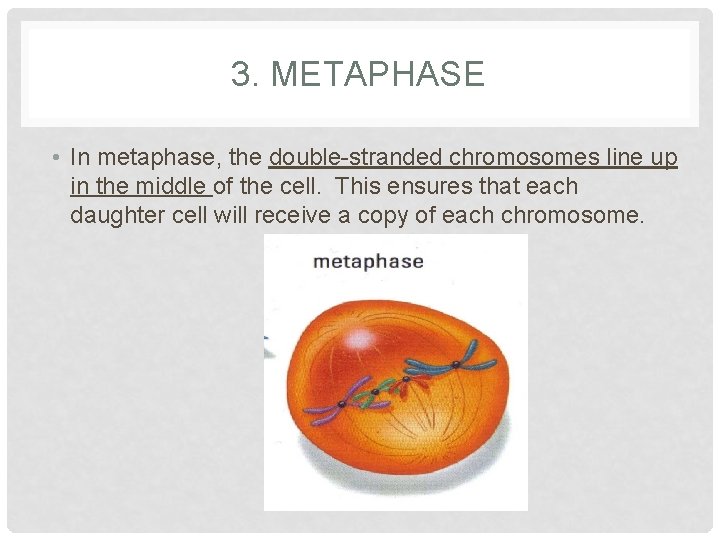 3. METAPHASE

• In metaphase, the double-stranded chromosomes line up in the middle of the cell. This ensures that each daughter cell will receive a copy of each chromosome.

metaphase